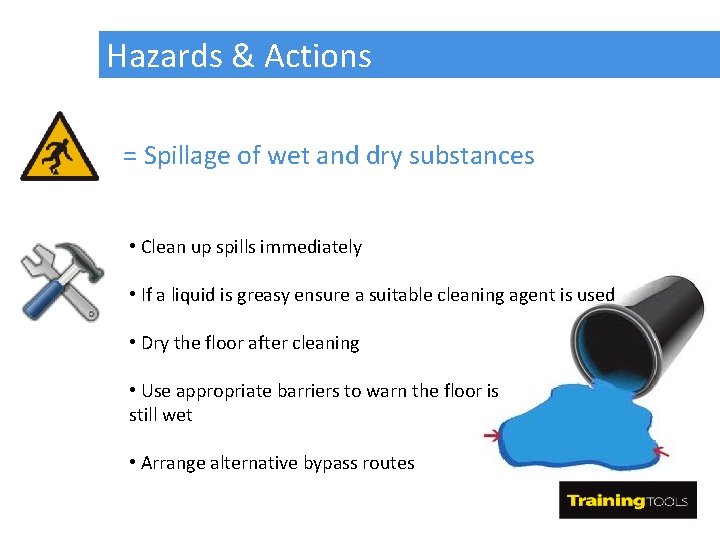 Hazards & Actions

= Spillage of wet and dry substances

• Clean up spills immediately

• If a liquid is greasy ensure a suitable cleaning agent is used

• Dry the floor after cleaning

• Use appropriate barriers to warn the floor is still wet

• Arrange alternative bypass routes

TrainingTOOLS